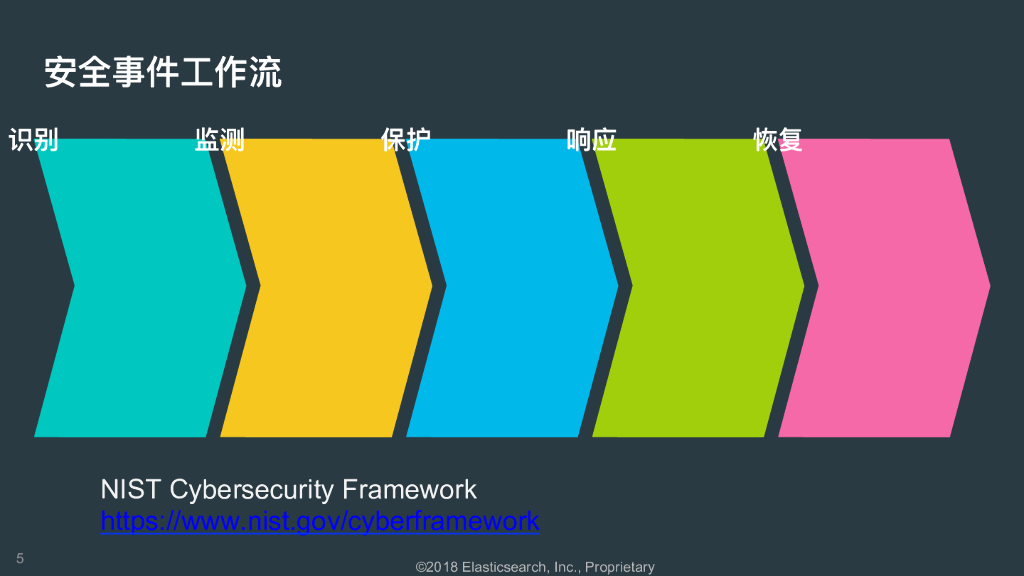 安全事件工作流

识别

监测

保护

响应

恢复

NIST Cybersecurity Framework
https://www.nist.gov/cyberframework

5

©2018 Elasticsearch, Inc., Proprietary